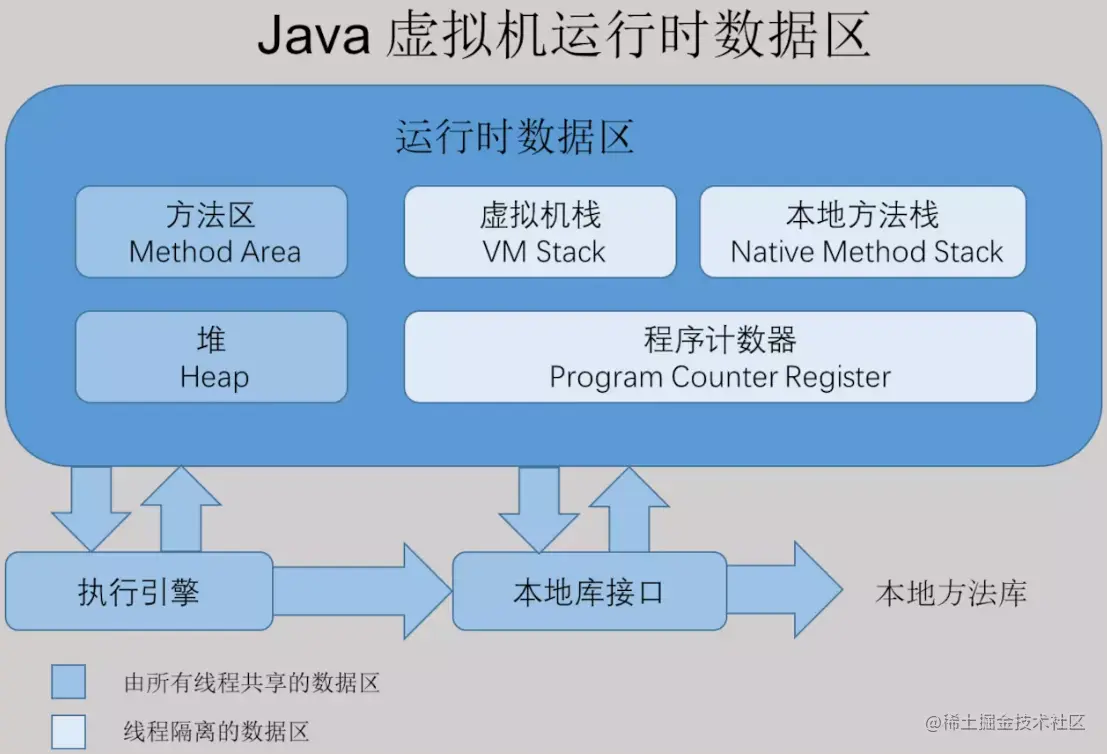 Java 虚拟机运行时数据区

运行时数据区

方法区
Method Area

虚拟机栈
VM Stack

本地方法栈
Native Method Stack

堆
Heap

程序计数器
Program Counter Register

执行引擎

本地库接口

本地方法库

由所有线程共享的数据区

线程隔离的数据区

@稀土掘金技术社区